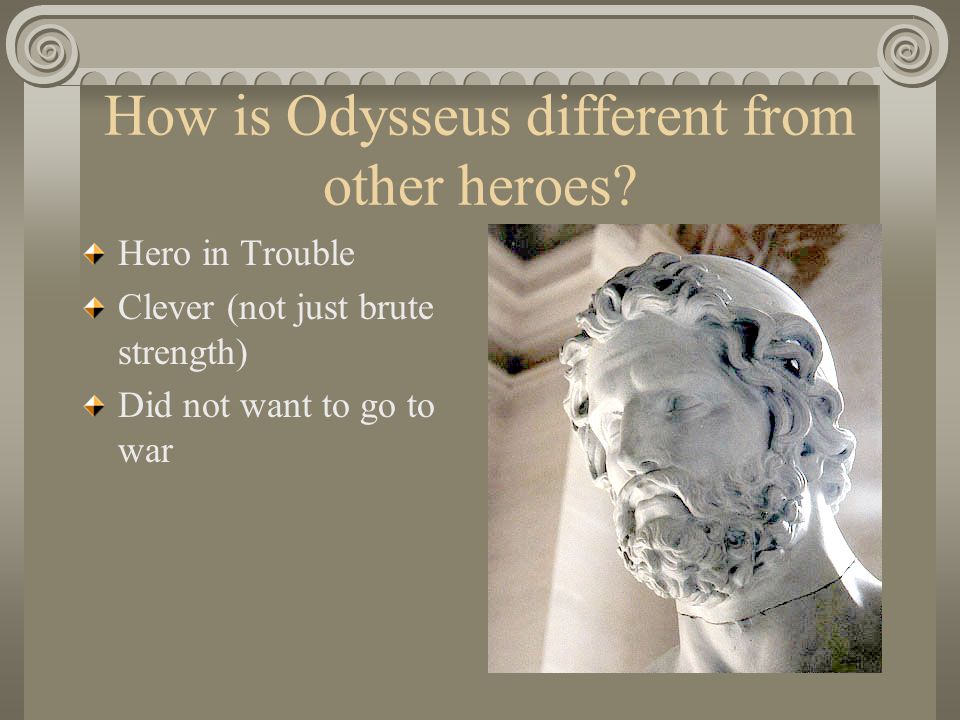 How is Odysseus different from other heroes?

Hero in Trouble

Clever (not just brute strength)

Did not want to go to war